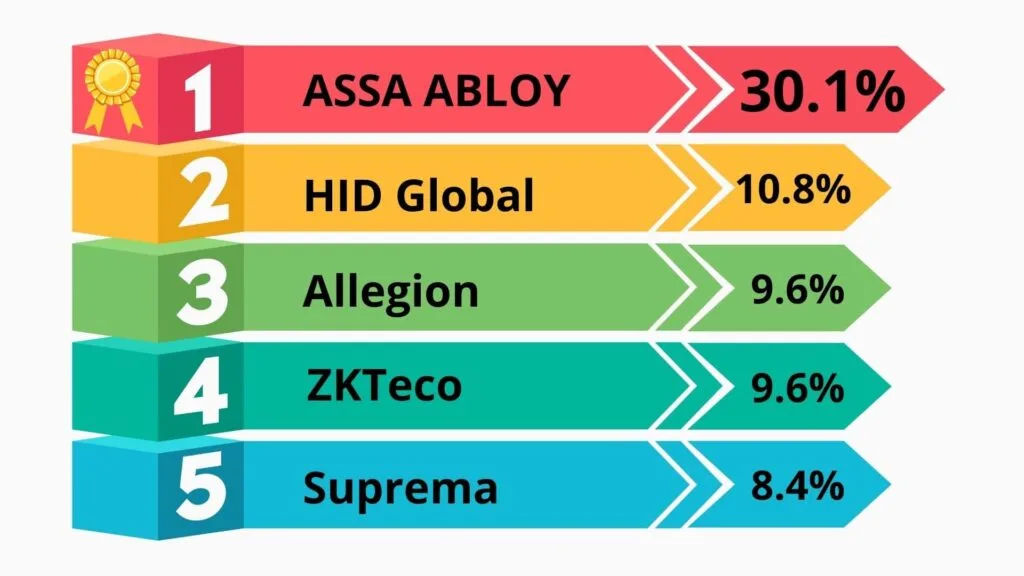 1 ASSA ABLOY 30.1%
2 HID Global 10.8%
3 Allegion 9.6%
4 ZKTeco 9.6%
5 Suprema 8.4%